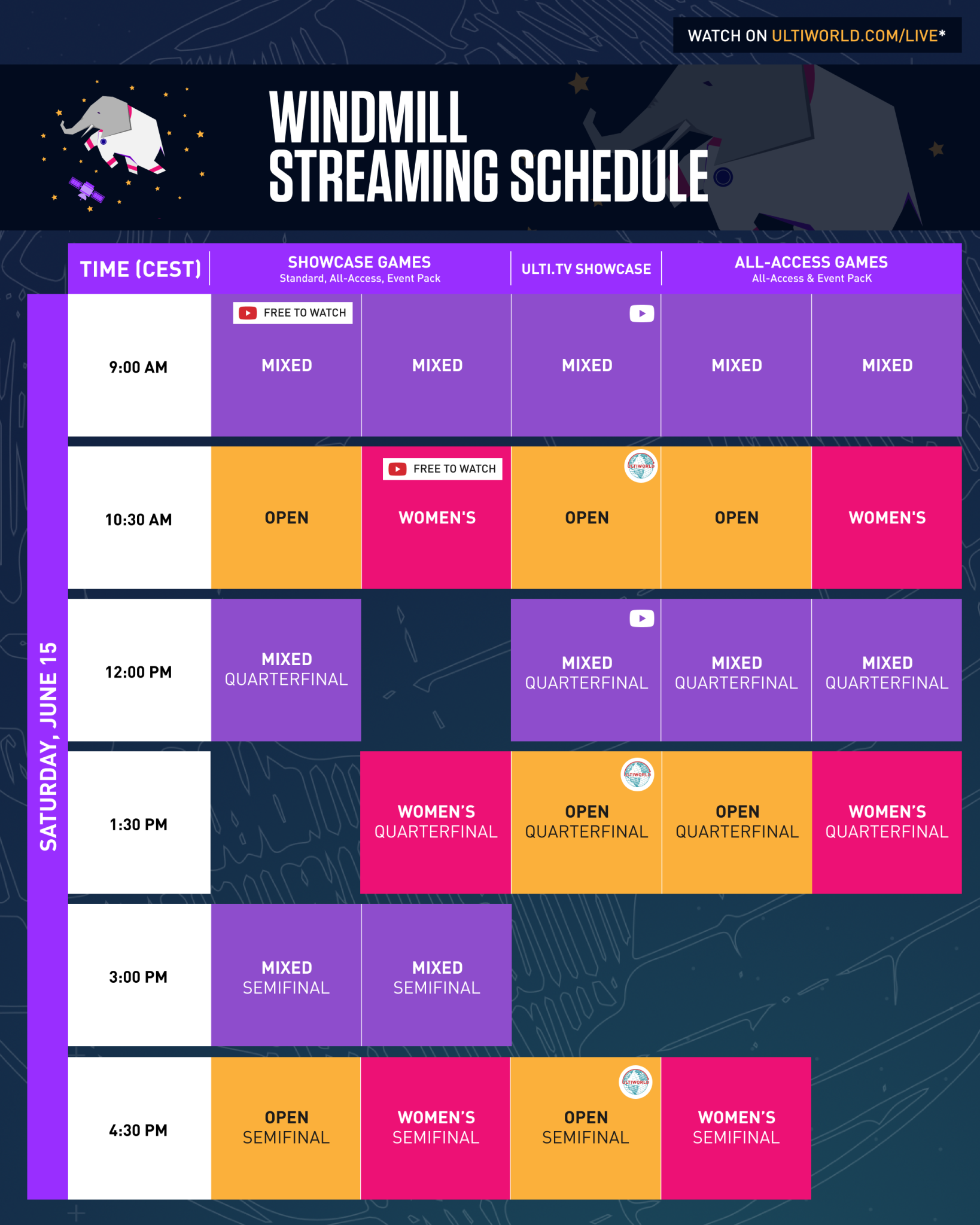 WATCH ON ULTIWORLD.COM/LIVE*

WINDMILL STREAMING SCHEDULE

SATURDAY, JUNE 15

| TIME (CEST) | SHOWCASE GAMES Standard, All-Access, Event Pack | | ULTI.TV SHOWCASE | ALL-ACCESS GAMES All-Access & Event PacK | |
|---|---|---|---|---|---|
| 9:00 AM | FREE TO WATCH MIXED | MIXED | MIXED | MIXED | MIXED |
| 10:30 AM | OPEN | FREE TO WATCH WOMEN'S | ULTIWORLD OPEN | OPEN | WOMEN'S |
| 12:00 PM | MIXED QUARTERFINAL | | MIXED QUARTERFINAL | MIXED QUARTERFINAL | MIXED QUARTERFINAL |
| 1:30 PM | | WOMEN'S QUARTERFINAL | ULTIWORLD OPEN QUARTERFINAL | OPEN QUARTERFINAL | WOMEN'S QUARTERFINAL |
| 3:00 PM | MIXED SEMIFINAL | MIXED SEMIFINAL | | | |
| 4:30 PM | OPEN SEMIFINAL | WOMEN'S SEMIFINAL | ULTIWORLD OPEN SEMIFINAL | WOMEN'S SEMIFINAL | |